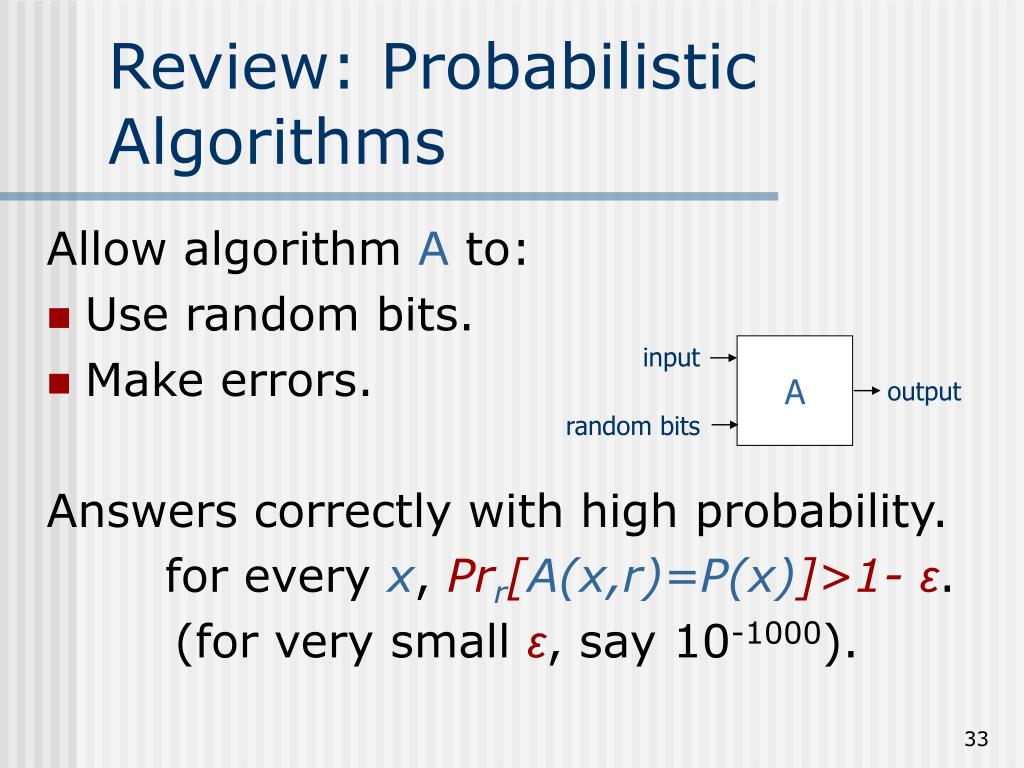 Review: Probabilistic Algorithms

Allow algorithm A to:
- Use random bits.
- Make errors.

input
random bits
A
output

Answers correctly with high probability.
for every $x$, $Pr_r[A(x,r)=P(x)]>1-\varepsilon$.
(for very small $\varepsilon$, say $10^{-1000}$).

33